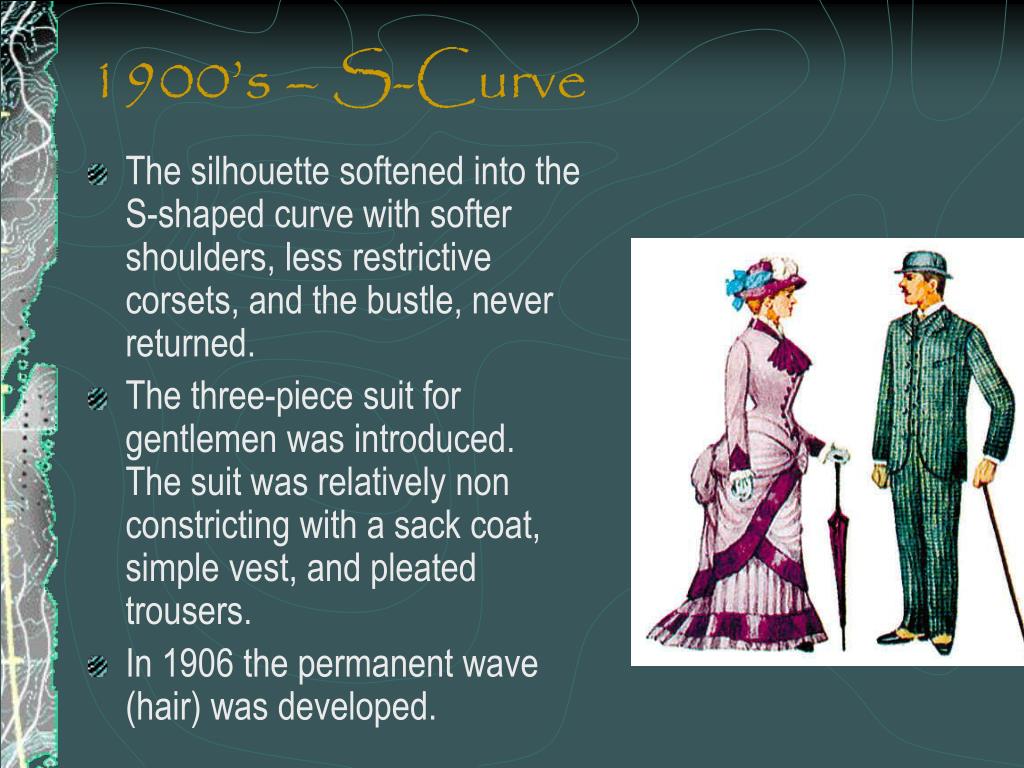 1900's – S-Curve

The silhouette softened into the S-shaped curve with softer shoulders, less restrictive corsets, and the bustle, never returned.

The three-piece suit for gentlemen was introduced. The suit was relatively non constricting with a sack coat, simple vest, and pleated trousers.

In 1906 the permanent wave (hair) was developed.